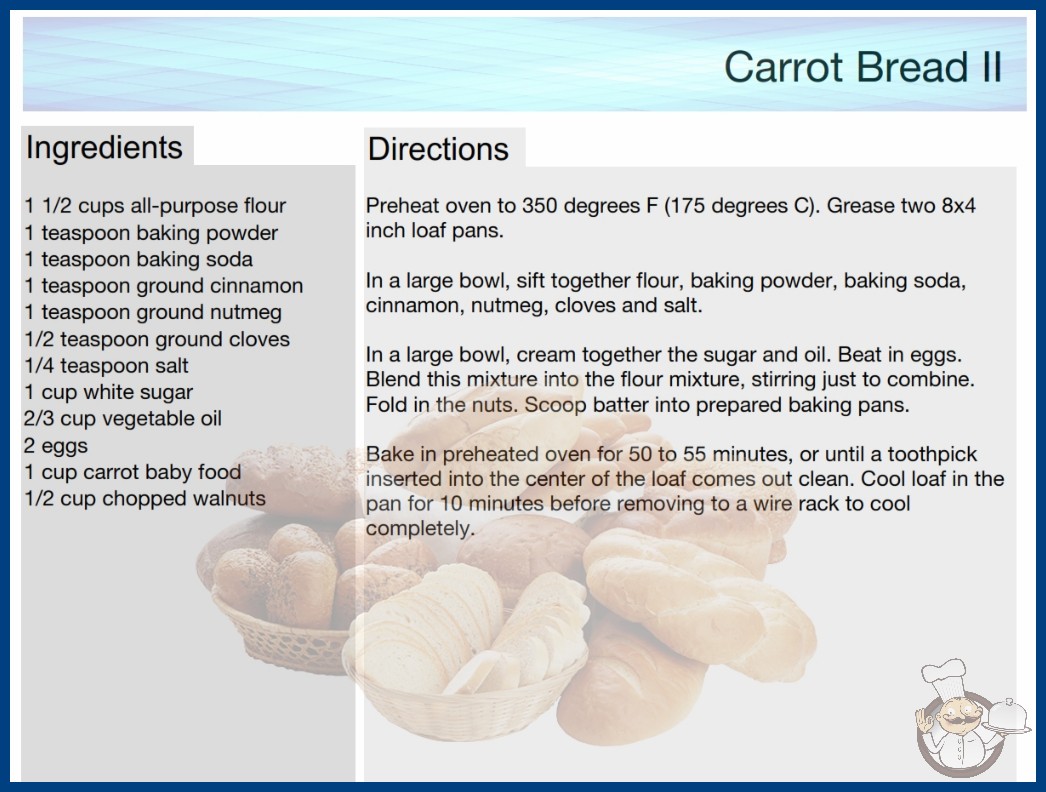 Carrot Bread II

Ingredients

1 1/2 cups all-purpose flour
1 teaspoon baking powder
1 teaspoon baking soda
1 teaspoon ground cinnamon
1 teaspoon ground nutmeg
1/2 teaspoon ground cloves
1/4 teaspoon salt
1 cup white sugar
2/3 cup vegetable oil
2 eggs
1 cup carrot baby food
1/2 cup chopped walnuts

Directions

Preheat oven to 350 degrees F (175 degrees C). Grease two 8x4 inch loaf pans.

In a large bowl, sift together flour, baking powder, baking soda, cinnamon, nutmeg, cloves and salt.

In a large bowl, cream together the sugar and oil. Beat in eggs. Blend this mixture into the flour mixture, stirring just to combine. Fold in the nuts. Scoop batter into prepared baking pans.

Bake in preheated oven for 50 to 55 minutes, or until a toothpick inserted into the center of the loaf comes out clean. Cool loaf in the pan for 10 minutes before removing to a wire rack to cool completely.